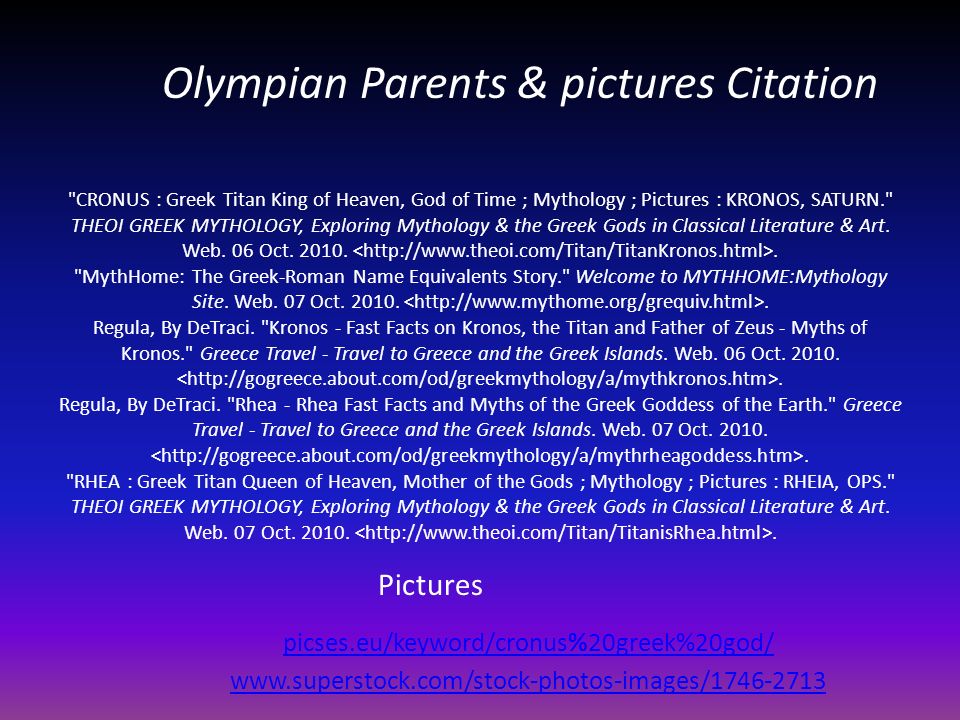 Olympian Parents & pictures Citation

"CRONUS : Greek Titan King of Heaven, God of Time ; Mythology ; Pictures : KRONOS, SATURN." THEOI GREEK MYTHOLOGY, Exploring Mythology & the Greek Gods in Classical Literature & Art. Web. 06 Oct. 2010. <http://www.theoi.com/Titan/TitanKronos.html>.
"MythHome: The Greek-Roman Name Equivalents Story." Welcome to MYTHHOME:Mythology Site. Web. 07 Oct. 2010. <http://www.mythome.org/grequiv.html>.
Regula, By DeTraci. "Kronos - Fast Facts on Kronos, the Titan and Father of Zeus - Myths of Kronos." Greece Travel - Travel to Greece and the Greek Islands. Web. 06 Oct. 2010. <http://gogreece.about.com/od/greekmythology/a/mythkronos.htm>.
Regula, By DeTraci. "Rhea - Rhea Fast Facts and Myths of the Greek Goddess of the Earth." Greece Travel - Travel to Greece and the Greek Islands. Web. 07 Oct. 2010. <http://gogreece.about.com/od/greekmythology/a/mythrheagoddess.htm>.
"RHEA : Greek Titan Queen of Heaven, Mother of the Gods ; Mythology ; Pictures : RHEIA, OPS." THEOI GREEK MYTHOLOGY, Exploring Mythology & the Greek Gods in Classical Literature & Art. Web. 07 Oct. 2010. <http://www.theoi.com/Titan/TitanisRhea.html>.

Pictures

picses.eu/keyword/cronus%20greek%20god/
www.superstock.com/stock-photos-images/1746-2713